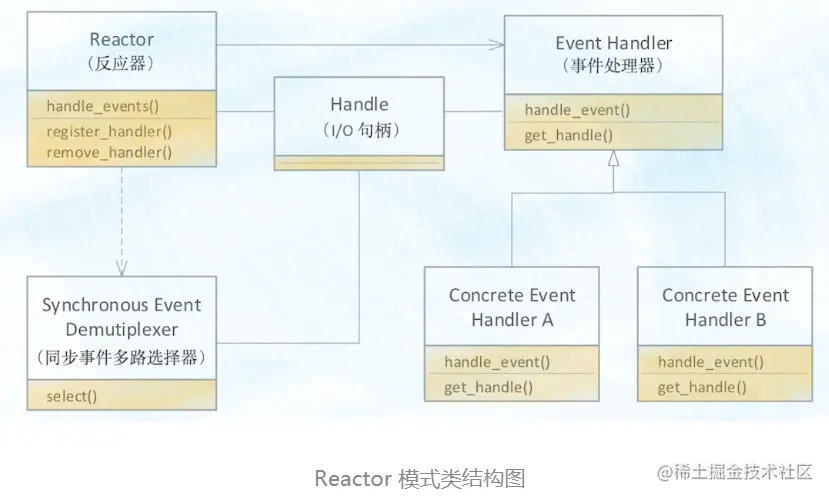 Reactor
（反应器）

handle_events()
register_handler()
remove_handler()

Handle
（I/O 句柄）

Event Handler
（事件处理器）

handle_event()
get_handle()

Synchronous Event Demutiplexer
（同步事件多路选择器）

select()

Concrete Event Handler A

handle_event()
get_handle()

Concrete Event Handler B

handle_event()
get_handle()

Reactor 模式类结构图

@稀土掘金技术社区